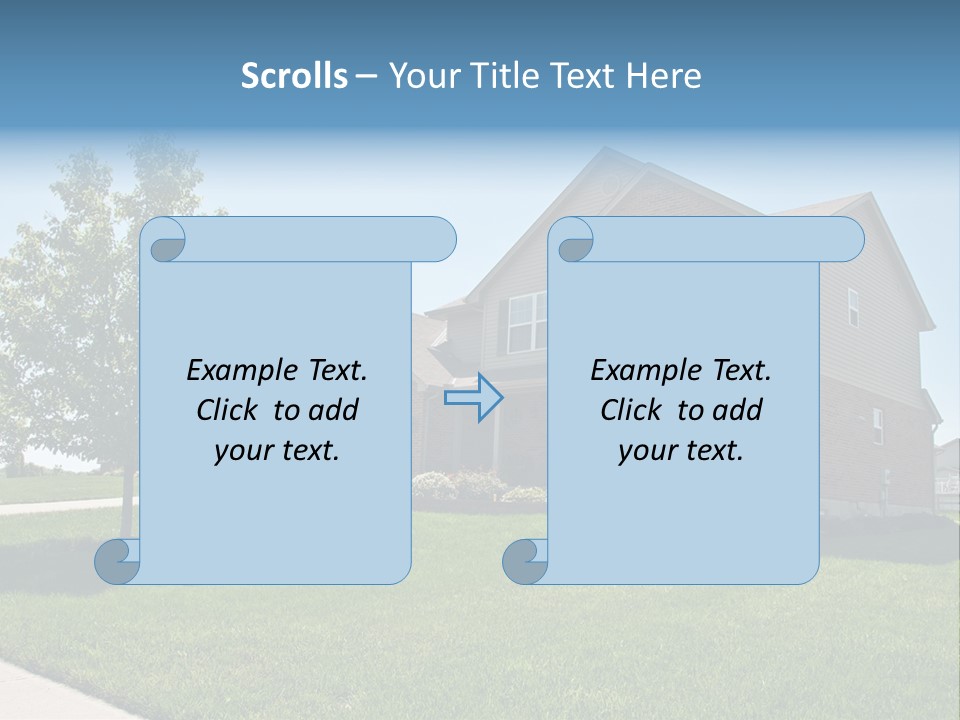 Scrolls – Your Title Text Here

Example Text. Click to add your text.

Example Text. Click to add your text.